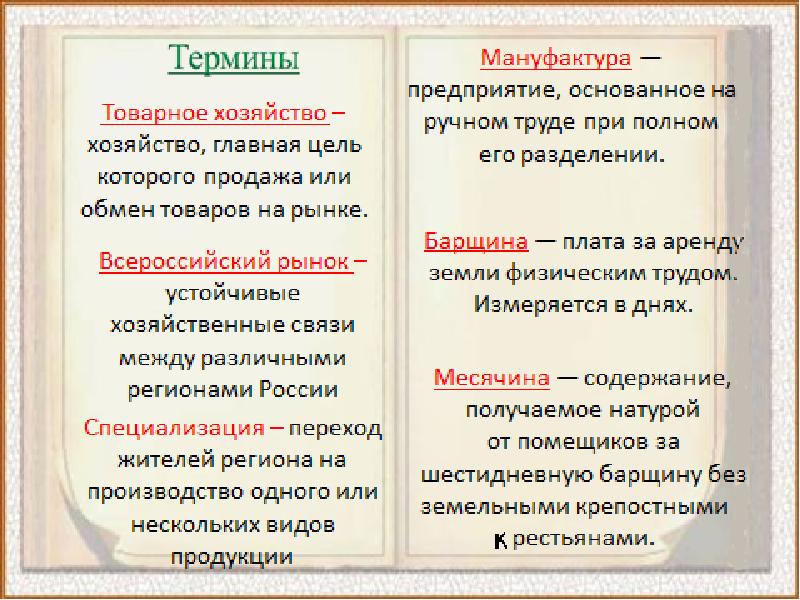 Термины

Товарное хозяйство – хозяйство, главная цель которого продажа или обмен товаров на рынке.

Всероссийский рынок – устойчивые хозяйственные связи между различными регионами России

Специализация – переход жителей региона на производство одного или нескольких видов продукции

Мануфактура — предприятие, основанное на ручном труде при полном его разделении.

Барщина — плата за аренду земли физическим трудом. Измеряется в днях.

Месячина — содержание, получаемое натурой от помещиков за шестидневную барщину без земельными крепостными к рестьянами.